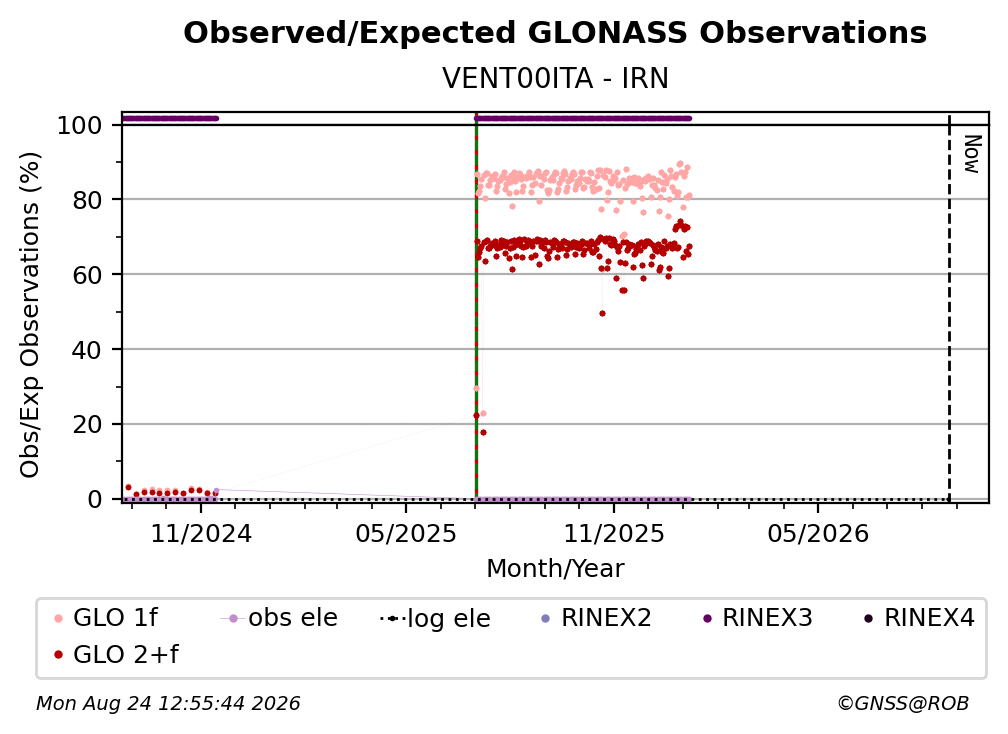 Observed/Expected GLONASS Observations
VENT00ITA - IRN

Obs/Exp Observations (%)

100
80
60
40
20
0

Now

11/2024
05/2025
11/2025
05/2026

Month/Year

GLO 1f
obs ele
log ele
RINEX2
RINEX3
RINEX4
GLO 2+f

Mon Aug 24 12:55:44 2026
©GNSS@ROB